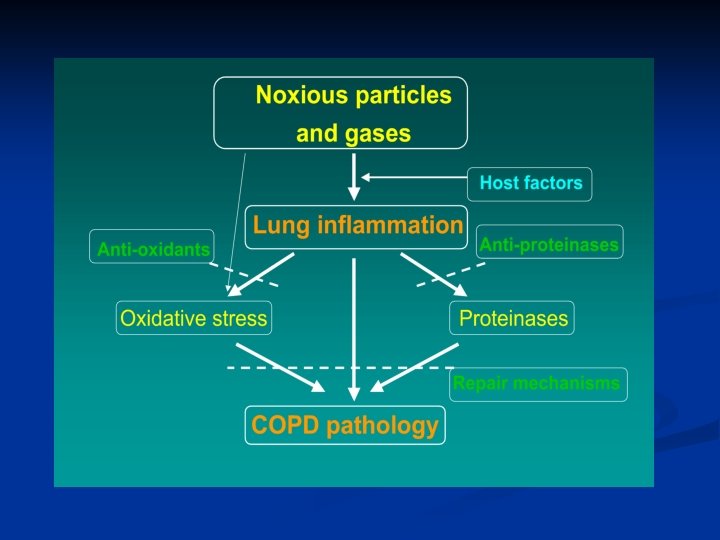 Noxious particles and gases

Host factors

Lung inflammation

Anti-oxidants

Anti-proteinases

Oxidative stress

Proteinases

Repair mechanisms

COPD pathology